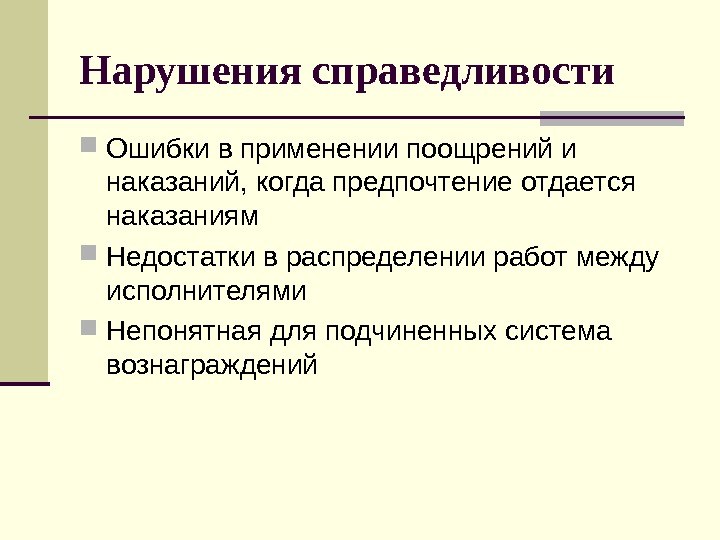 Нарушения справедливости

Ошибки в применении поощрений и наказаний, когда предпочтение отдается наказаниям

Недостатки в распределении работ между исполнителями

Непонятная для подчиненных система вознаграждений